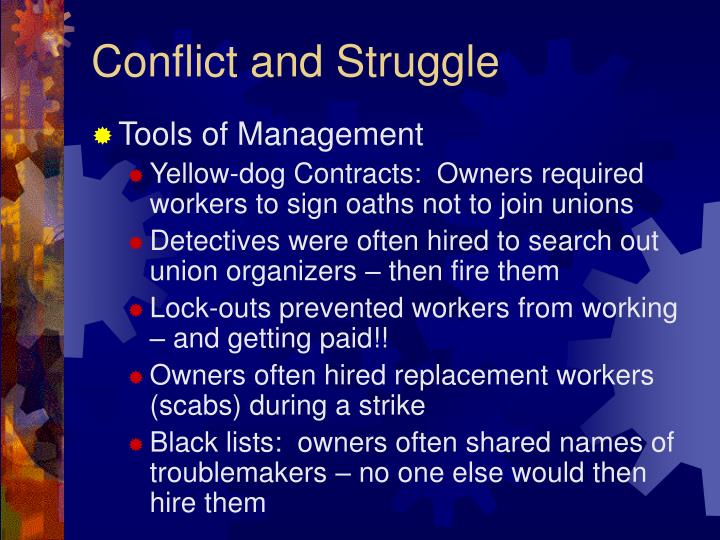 Conflict and Struggle

Tools of Management

Yellow-dog Contracts: Owners required workers to sign oaths not to join unions

Detectives were often hired to search out union organizers – then fire them

Lock-outs prevented workers from working – and getting paid!!

Owners often hired replacement workers (scabs) during a strike

Black lists: owners often shared names of troublemakers – no one else would then hire them